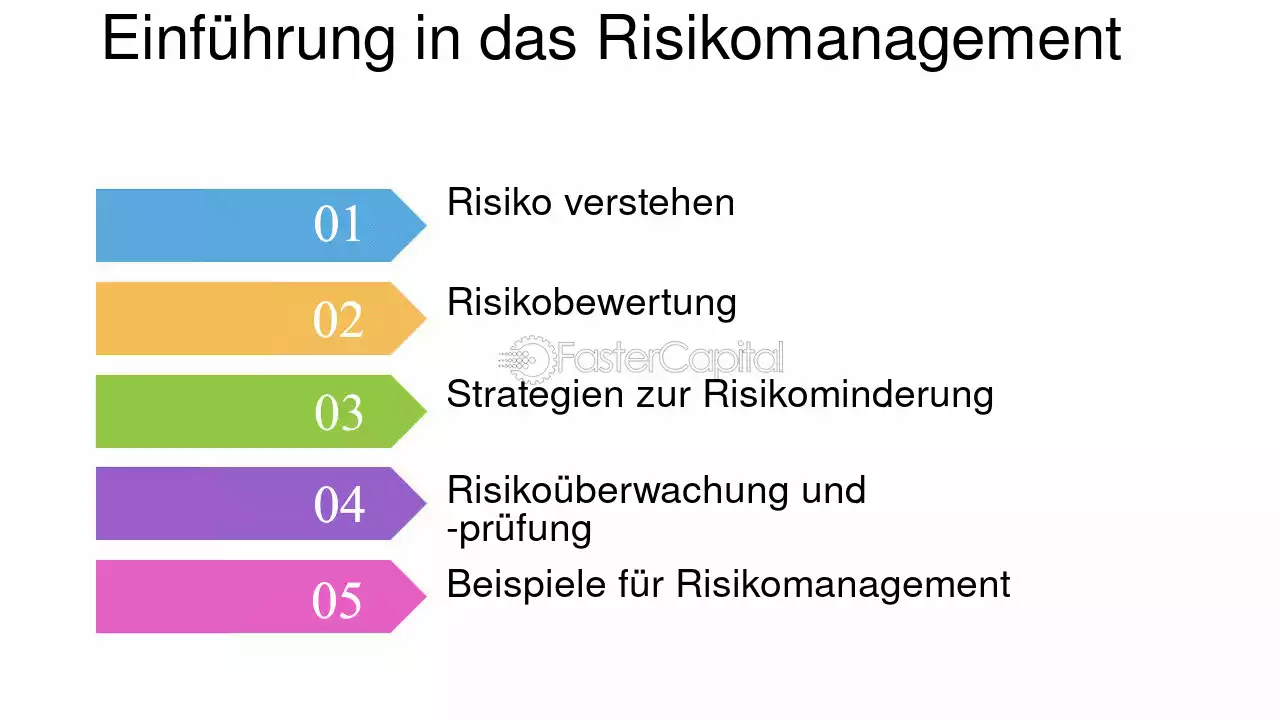 Einführung in das Risikomanagement

01
Risiko verstehen

02
Risikobewertung

03
Strategien zur Risikominderung

04
Risikoüberwachung und -prüfung

05
Beispiele für Risikomanagement

FasterCapital